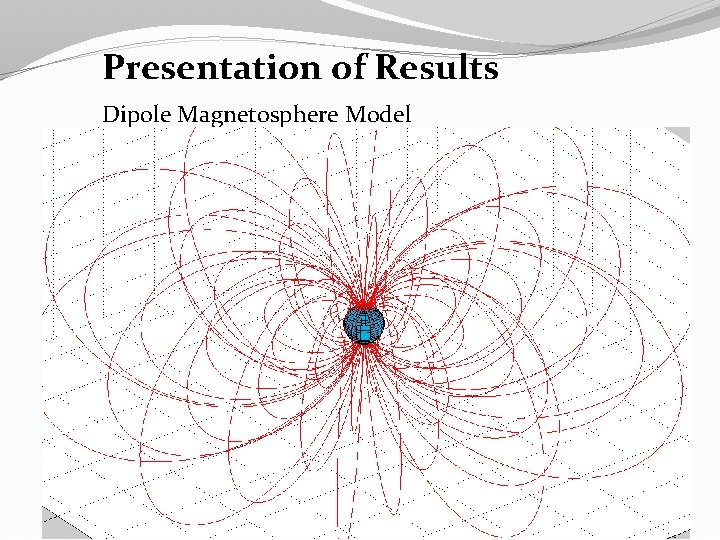 Presentation of Results

Dipole Magnetosphere Model